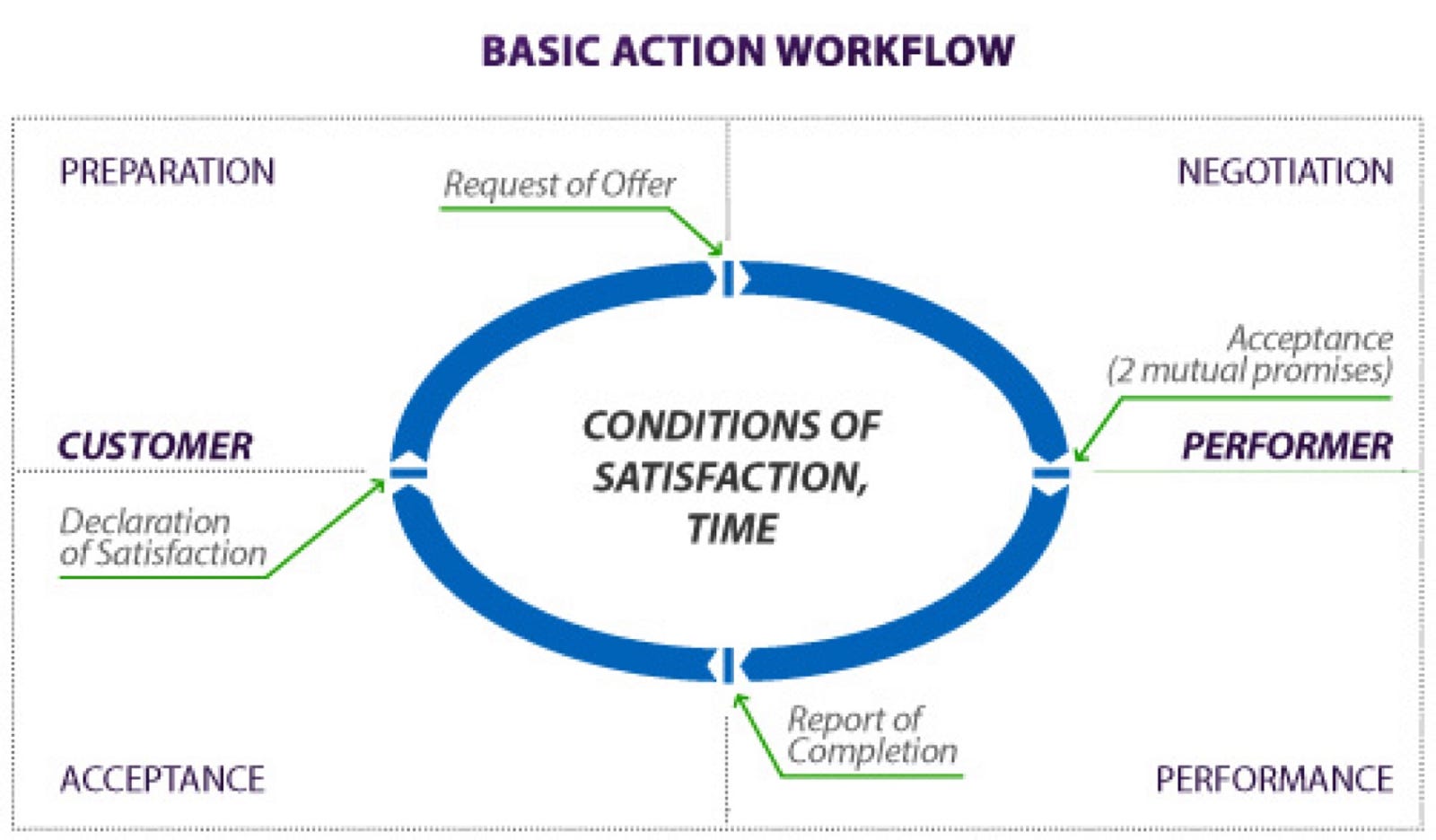 BASIC ACTION WORKFLOW

PREPARATION

Request of Offer

NEGOTIATION

Acceptance (2 mutual promises)

CUSTOMER

CONDITIONS OF SATISFACTION, TIME

PERFORMER

Declaration of Satisfaction

Report of Completion

ACCEPTANCE

PERFORMANCE